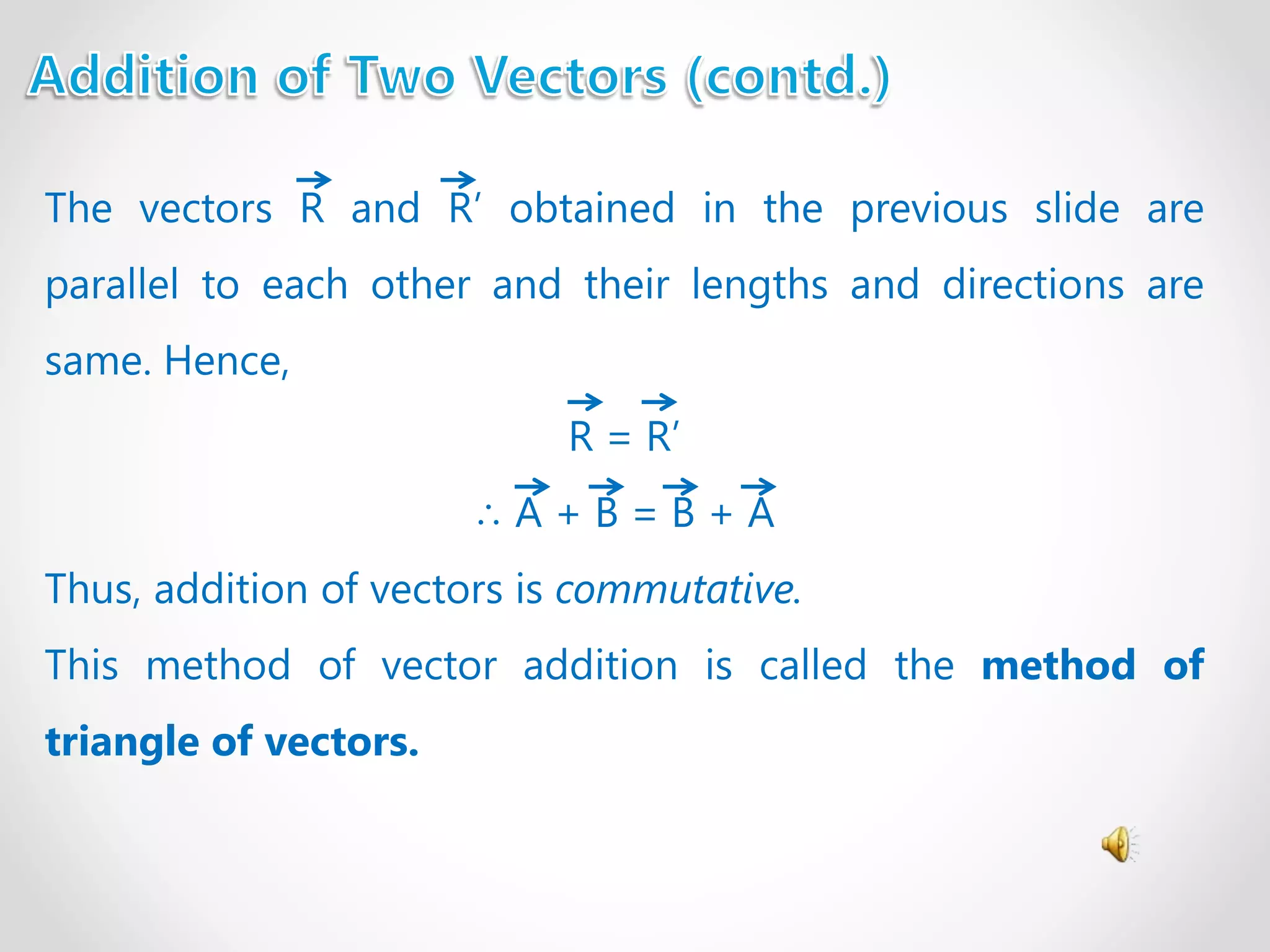 Addition of Two Vectors (contd.)

The vectors $\vec{R}$ and $\vec{R'}$ obtained in the previous slide are parallel to each other and their lengths and directions are same. Hence,

$\vec{R} = \vec{R'}$

$\therefore \vec{A} + \vec{B} = \vec{B} + \vec{A}$

Thus, addition of vectors is commutative.

This method of vector addition is called the method of triangle of vectors.